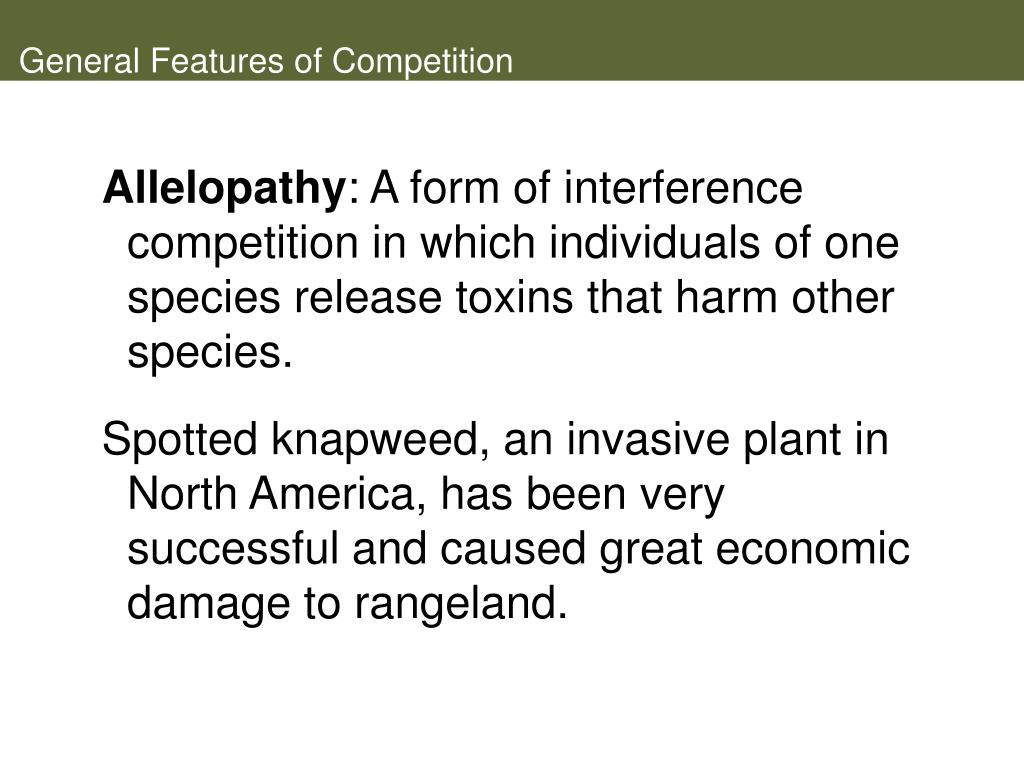 General Features of Competition

Allelopathy: A form of interference competition in which individuals of one species release toxins that harm other species.

Spotted knapweed, an invasive plant in North America, has been very successful and caused great economic damage to rangeland.